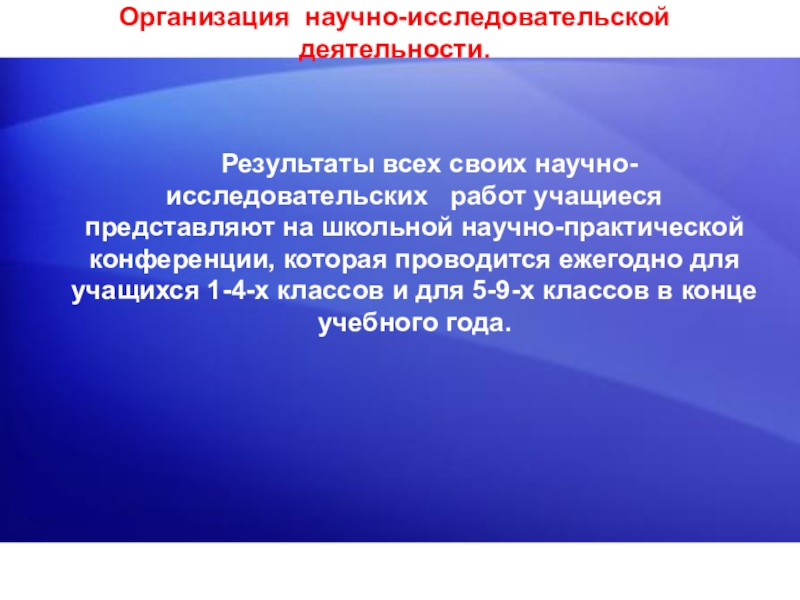 Организация научно-исследовательской деятельности.

Результаты всех своих научно-исследовательских работ учащиеся представляют на школьной научно-практической конференции, которая проводится ежегодно для учащихся 1-4-х классов и для 5-9-х классов в конце учебного года.